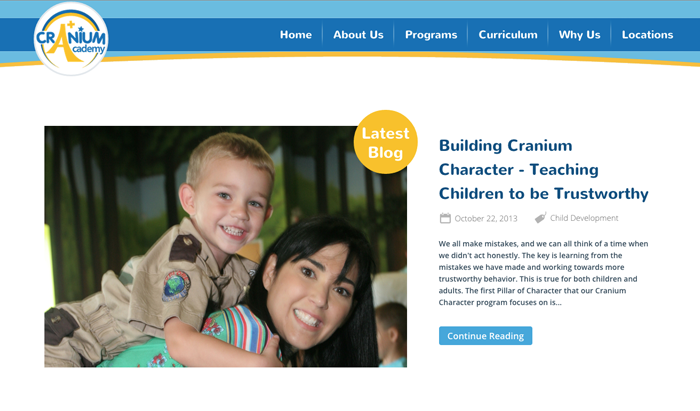 CRANIUM Academy

Home About Us Programs Curriculum Why Us Locations

Latest Blog

Building Cranium Character - Teaching Children to be Trustworthy

October 22, 2013 Child Development

We all make mistakes, and we can all think of a time when we didn't act honestly. The key is learning from the mistakes we have made and working towards more trustworthy behavior. This is true for both children and adults. The first Pillar of Character that our Cranium Character program focuses on is...

Continue Reading